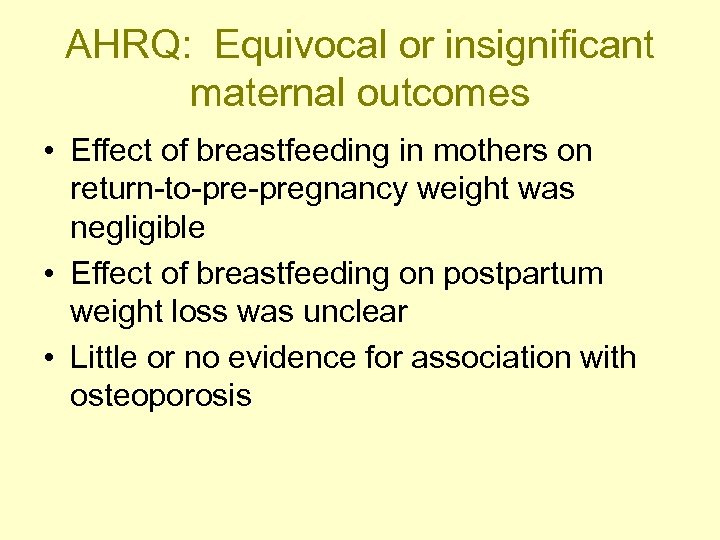 AHRQ: Equivocal or insignificant maternal outcomes

• Effect of breastfeeding in mothers on return-to-pre-pregnancy weight was negligible
• Effect of breastfeeding on postpartum weight loss was unclear
• Little or no evidence for association with osteoporosis